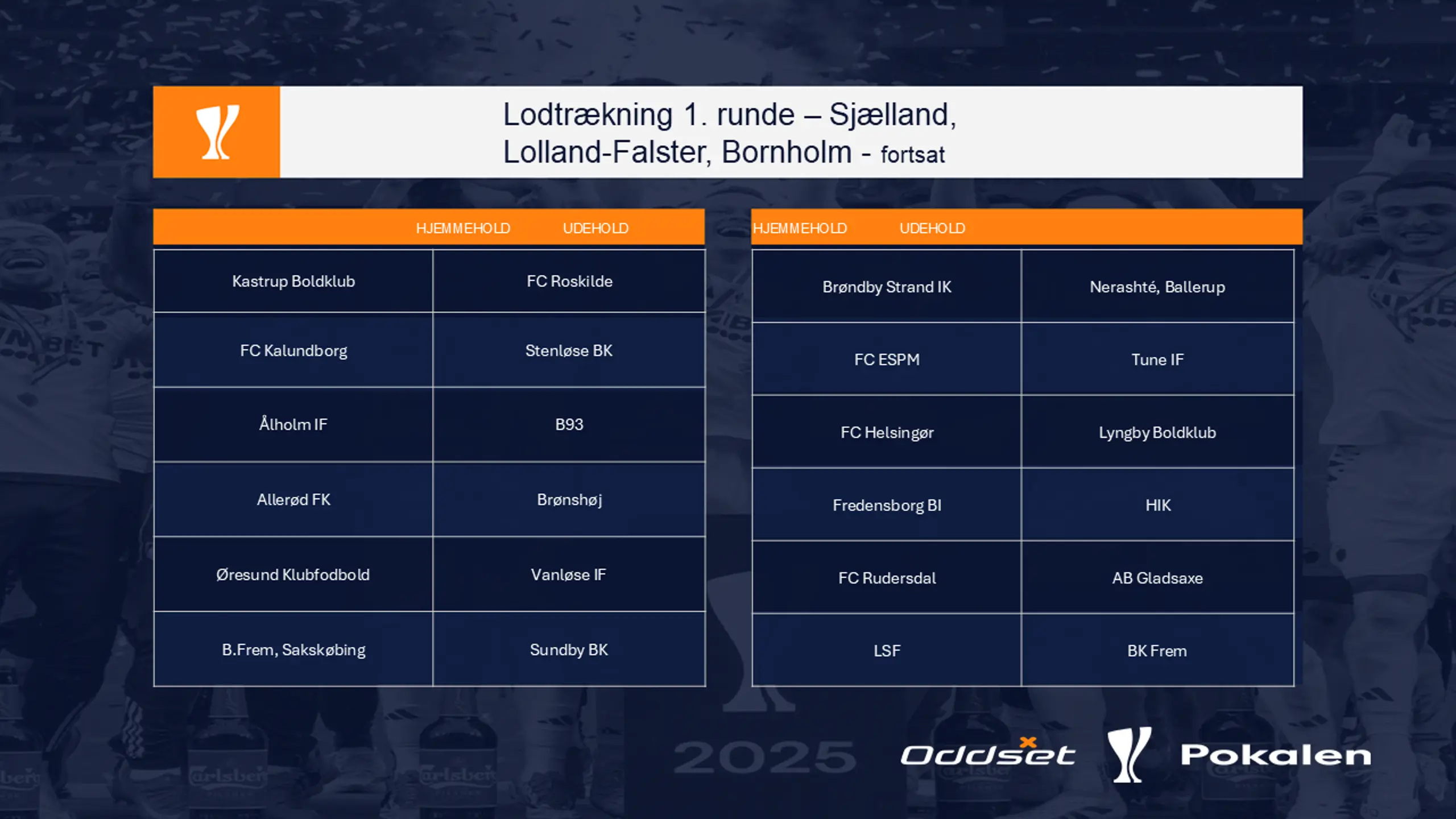 Lodtrækning 1. runde – Sjælland, Lolland-Falster, Bornholm - fortsat

| HJEMMEHOLD | UDEHOLD |
|---|---|
| Kastrup Boldklub | FC Roskilde |
| FC Kalundborg | Stenløse BK |
| Ålholm IF | B93 |
| Allerød FK | Brønshøj |
| Øresund Klubfodbold | Vanløse IF |
| B.Frem, Sakskøbing | Sundby BK |

| HJEMMEHOLD | UDEHOLD |
|---|---|
| Brøndby Strand IK | Nerashté, Ballerup |
| FC ESPM | Tune IF |
| FC Helsingør | Lyngby Boldklub |
| Fredensborg BI | HIK |
| FC Rudersdal | AB Gladsaxe |
| LSF | BK Frem |

2025

Oddset

Pokalen